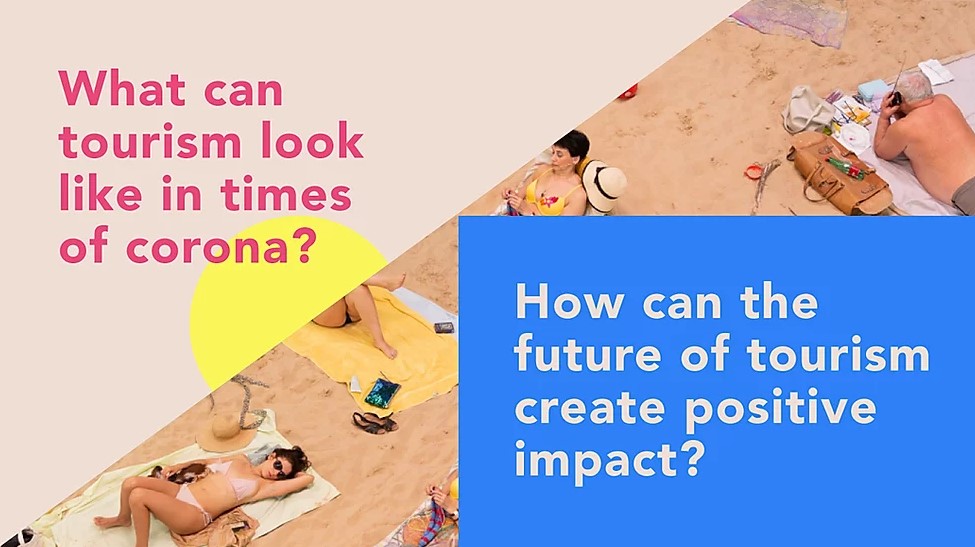 What can tourism look like in times of corona?

How can the future of tourism create positive impact?